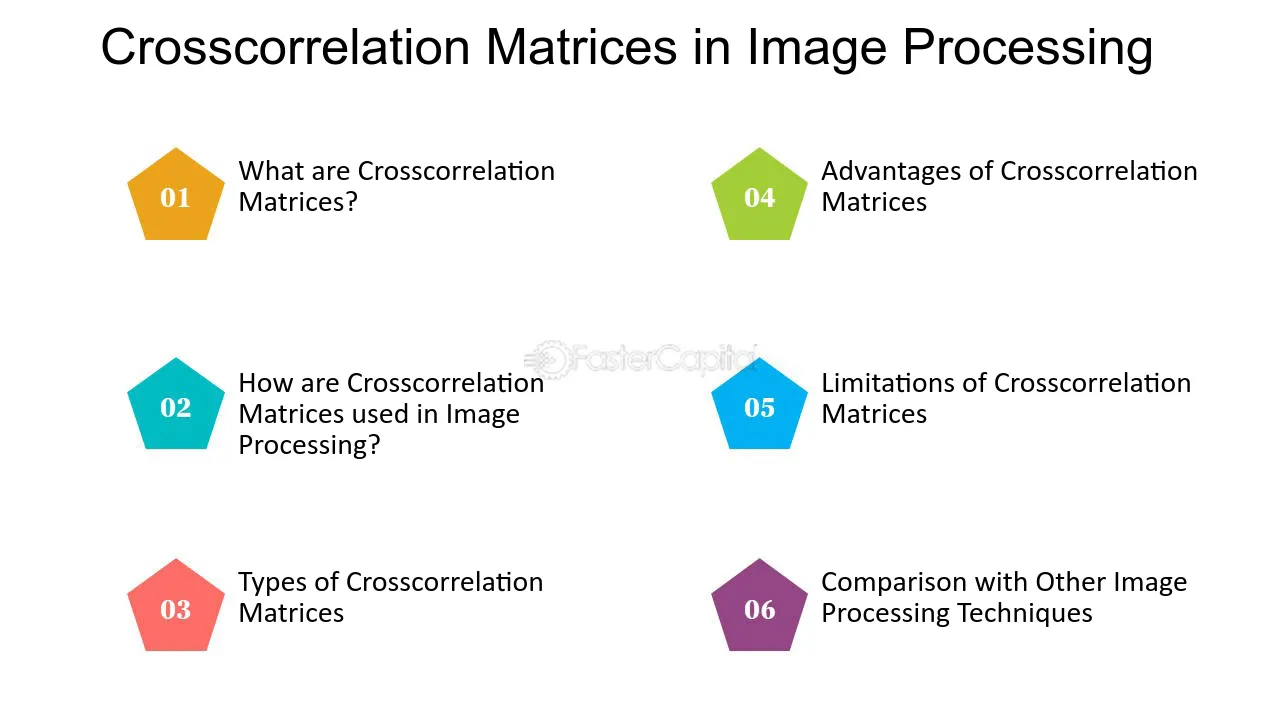 Crosscorrelation Matrices in Image Processing

01
What are Crosscorrelation Matrices?

02
How are Crosscorrelation Matrices used in Image Processing?

03
Types of Crosscorrelation Matrices

04
Advantages of Crosscorrelation Matrices

05
Limitations of Crosscorrelation Matrices

06
Comparison with Other Image Processing Techniques

FasterCapital